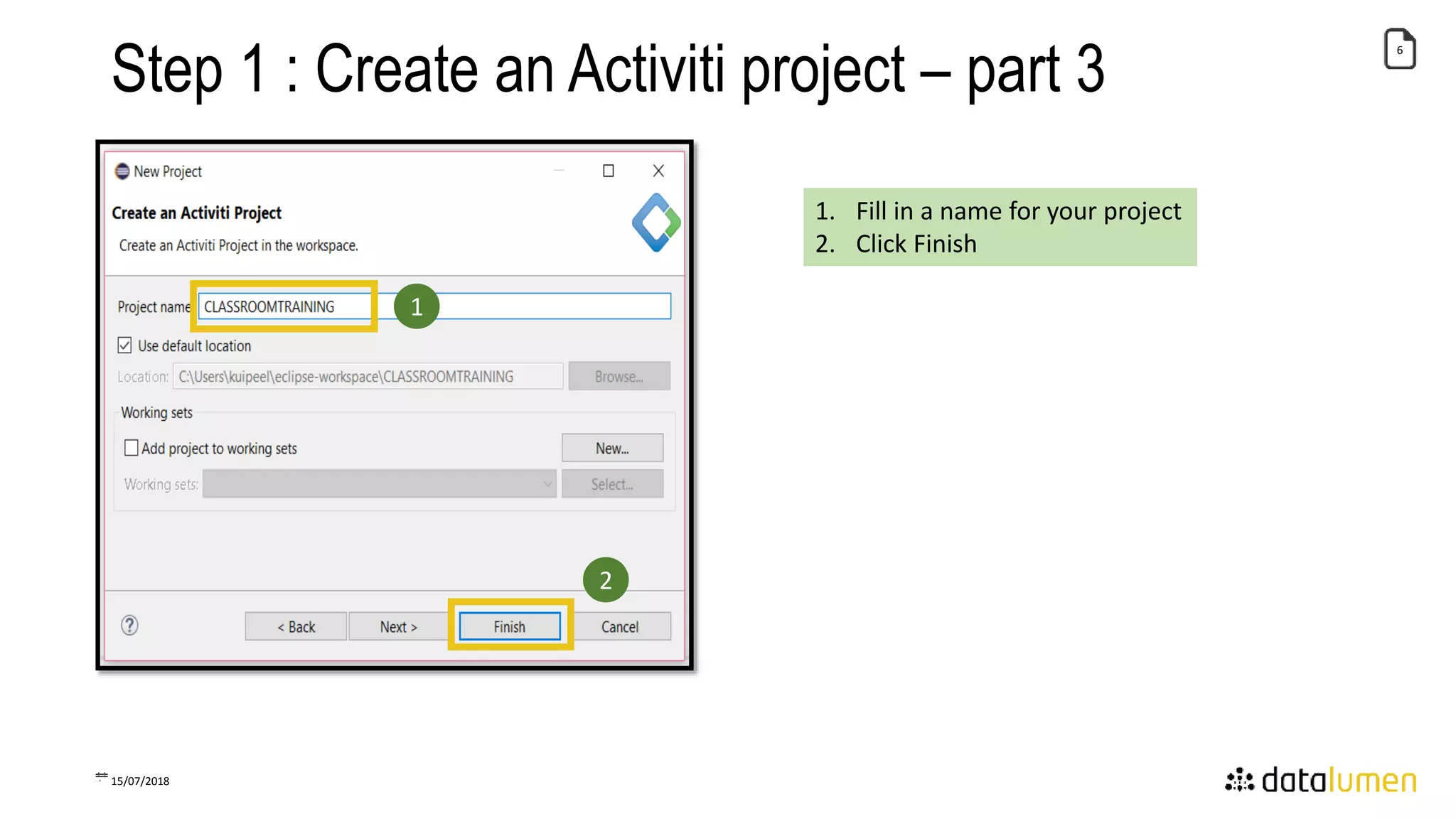 Step 1 : Create an Activiti project – part 3

6

New Project

Create an Activiti Project

Create an Activiti Project in the workspace.

Project name CLASSROOMTRAINING

1

Use default location

Location: C:\Users\kuipeel\eclipse-workspace\CLASSROOMTRAINING

Browse...

Working sets

Add project to working sets

New...

Working sets:

Select...

2

< Back

Next >

Finish

Cancel

1. Fill in a name for your project
2. Click Finish

15/07/2018

datalumen